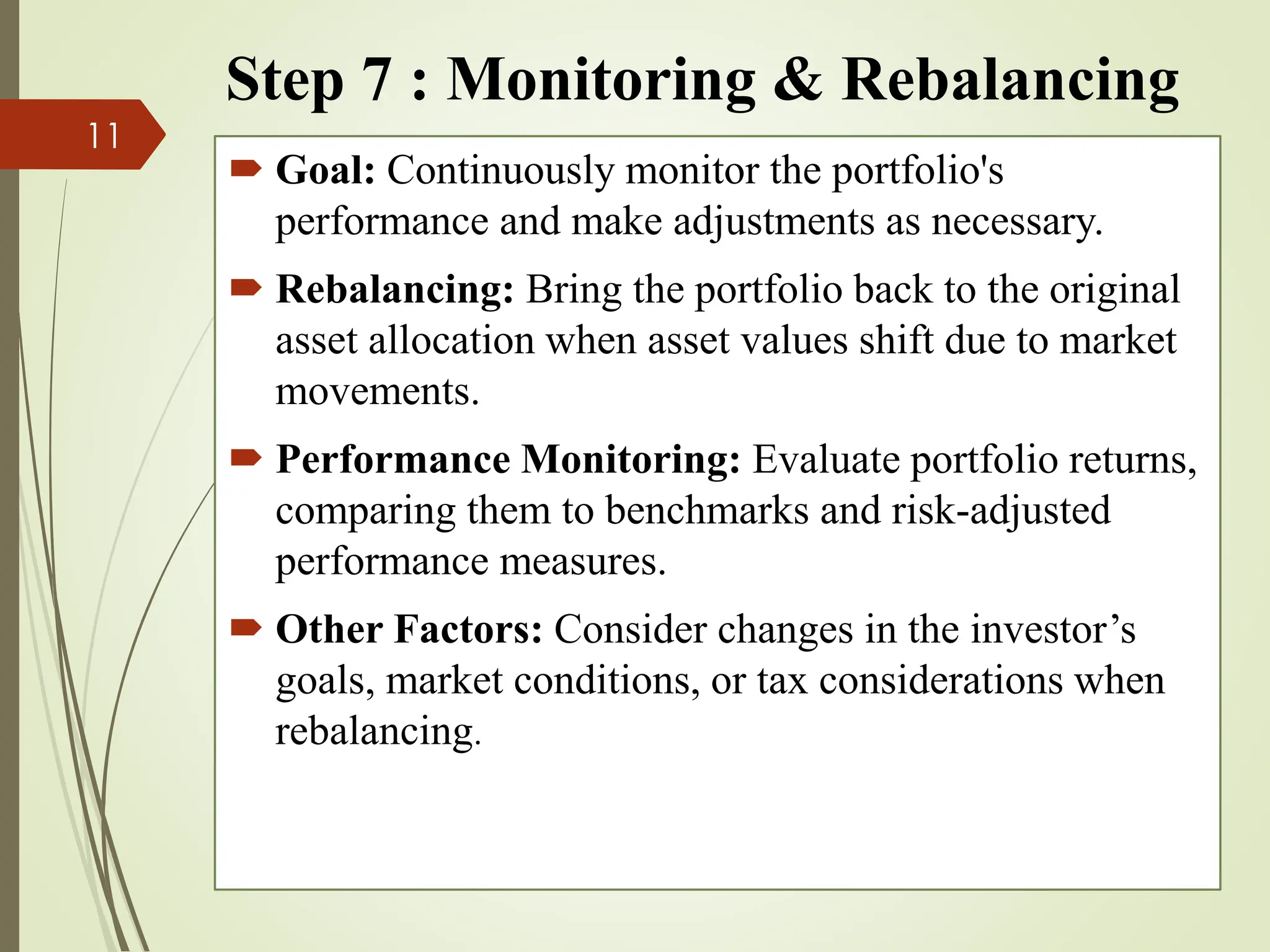 Step 7 : Monitoring & Rebalancing

11

Goal: Continuously monitor the portfolio's performance and make adjustments as necessary.

Rebalancing: Bring the portfolio back to the original asset allocation when asset values shift due to market movements.

Performance Monitoring: Evaluate portfolio returns, comparing them to benchmarks and risk-adjusted performance measures.

Other Factors: Consider changes in the investor’s goals, market conditions, or tax considerations when rebalancing.